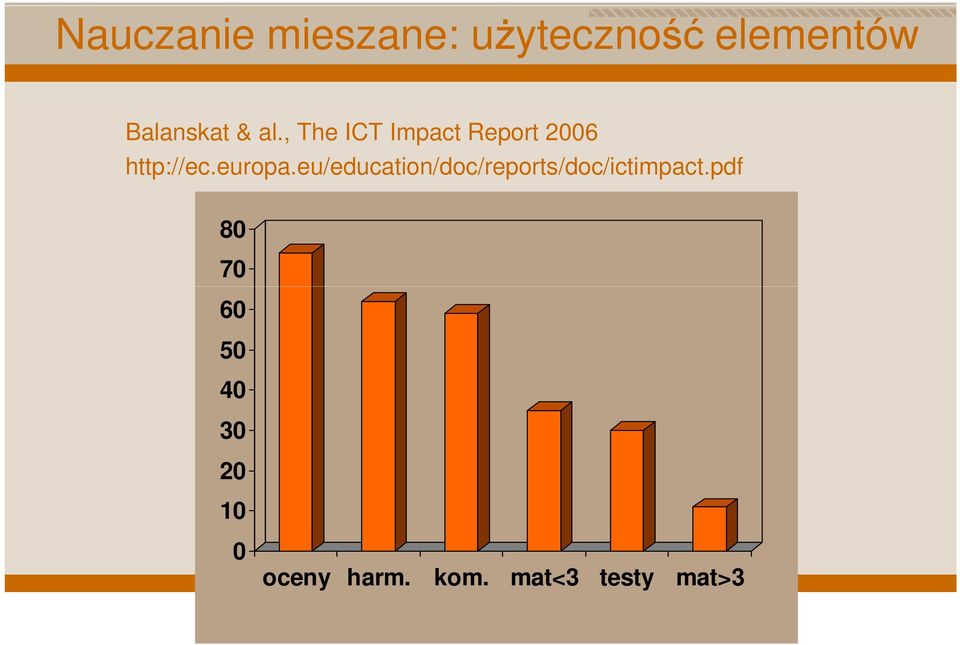 Nauczanie mieszane: użyteczność elementów

Balanskat & al., The ICT Impact Report 2006
http://ec.europa.eu/education/doc/reports/doc/ictimpact.pdf

80
70
60
50
40
30
20
10
0

oceny harm. kom. mat<3 testy mat>3